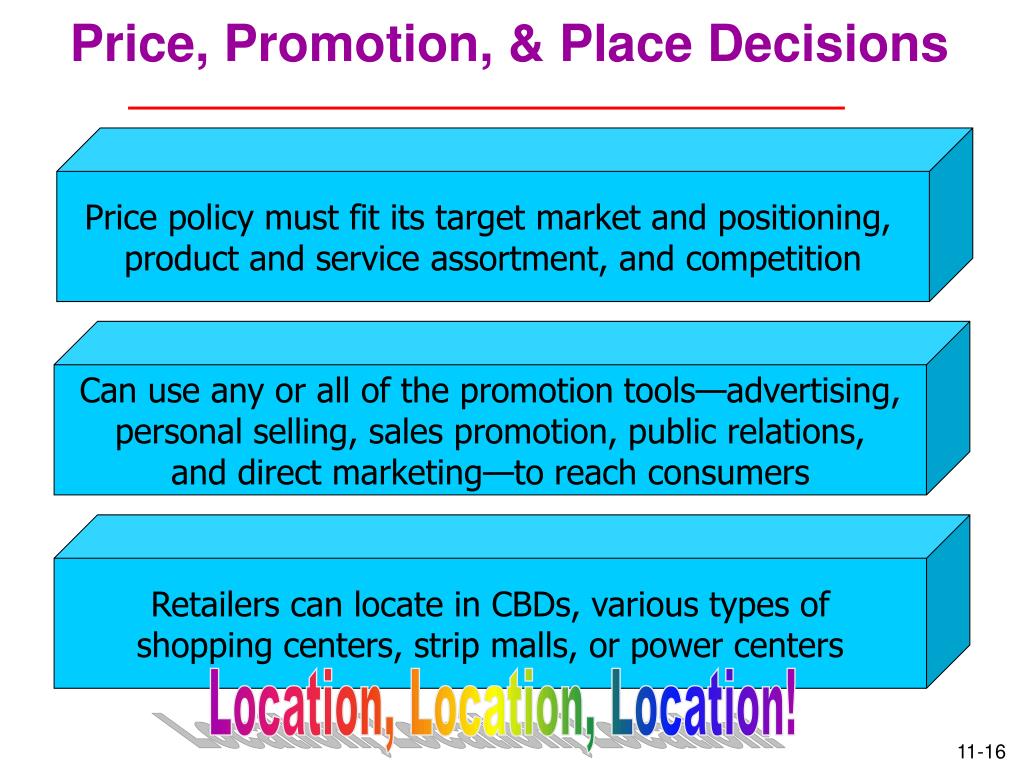 Price, Promotion, & Place Decisions

Price policy must fit its target market and positioning, product and service assortment, and competition

Can use any or all of the promotion tools—advertising, personal selling, sales promotion, public relations, and direct marketing—to reach consumers

Retailers can locate in CBDs, various types of shopping centers, strip malls, or power centers

Location, Location, Location!

11-16